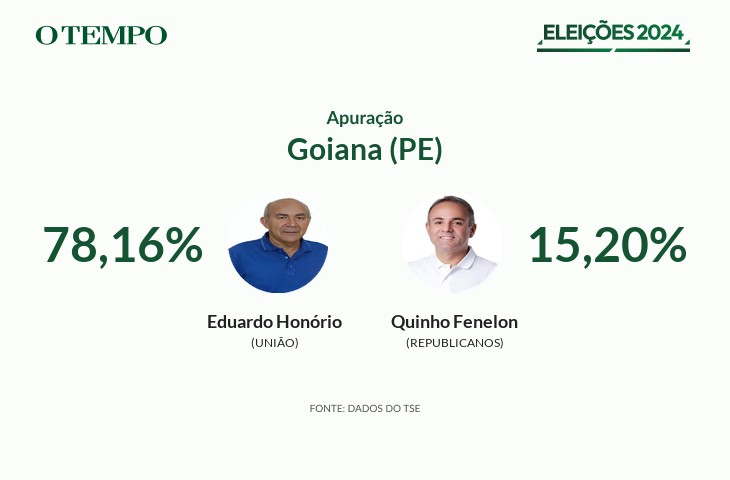 O TEMPO

ELEIÇÕES 2024

Apuração
Goiana (PE)

78,16%

Eduardo Honório
(UNIÃO)

Quinho Fenelon
(REPUBLICANOS)

15,20%

FONTE: DADOS DO TSE